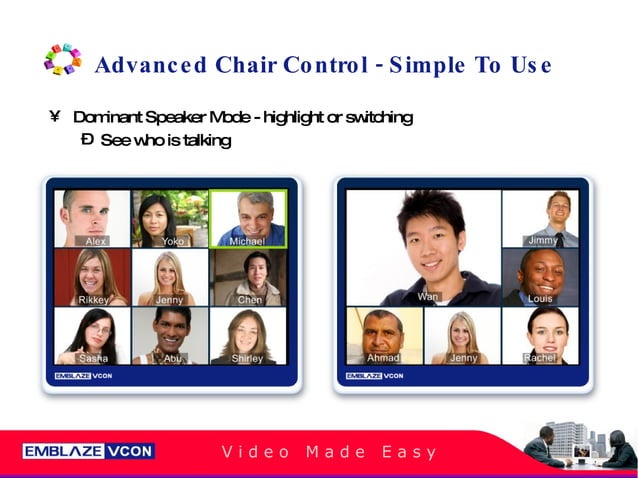 Advanced Chair Control - Simple To Use

¥ Dominant Speaker Mode - highlight or switching
Ð See who is talking

Alex
Yoko
Michael
Rikkey
Jenny
Chen
Sasha
Abu
Shirley
EMBLAZE VCON

Wan
Jimmy
Louis
Ahmad
Jenny
Rachel
EMBLAZE VCON

EMBLAZE VCON
Video Made Easy